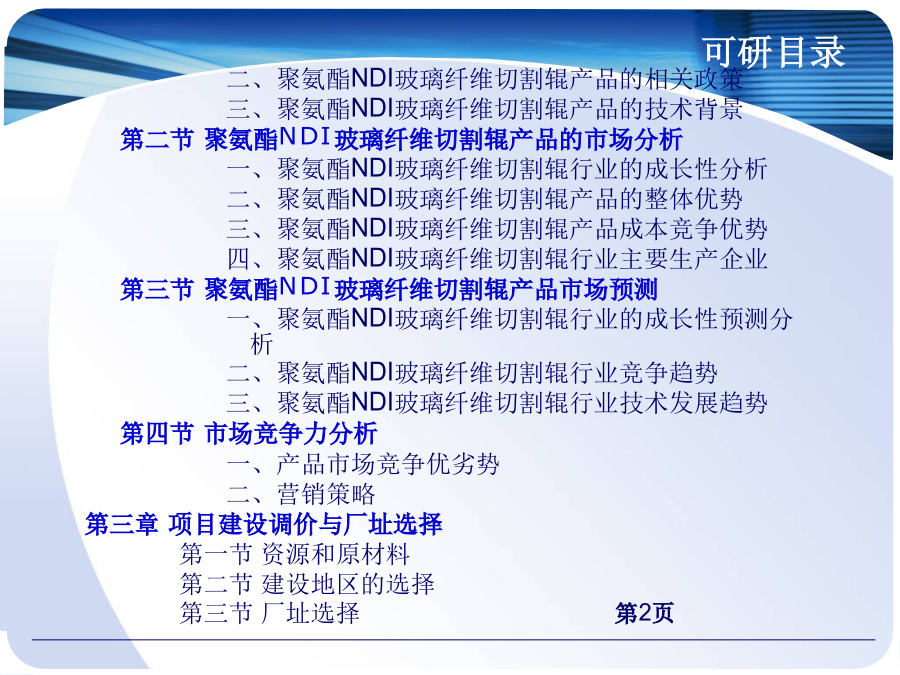 可研目录

二、聚氨酯NDI玻璃纤维切割辊产品的相关政策

三、聚氨酯NDI玻璃纤维切割辊产品的技术背景

第二节 聚氨酯NDI玻璃纤维切割辊产品的市场分析

一、聚氨酯NDI玻璃纤维切割辊行业的成长性分析

二、聚氨酯NDI玻璃纤维切割辊产品的整体优势

三、聚氨酯NDI玻璃纤维切割辊产品成本竞争优势

四、聚氨酯NDI玻璃纤维切割辊行业主要生产企业

第三节 聚氨酯NDI玻璃纤维切割辊产品市场预测

一、聚氨酯NDI玻璃纤维切割辊行业的成长性预测分析

二、聚氨酯NDI玻璃纤维切割辊行业竞争趋势

三、聚氨酯NDI玻璃纤维切割辊行业技术发展趋势

第四节 市场竞争力分析

一、产品市场竞争优劣势

二、营销策略

第三章 项目建设调价与厂址选择

第一节 资源和原材料

第二节 建设地区的选择

第三节 厂址选择

第2页